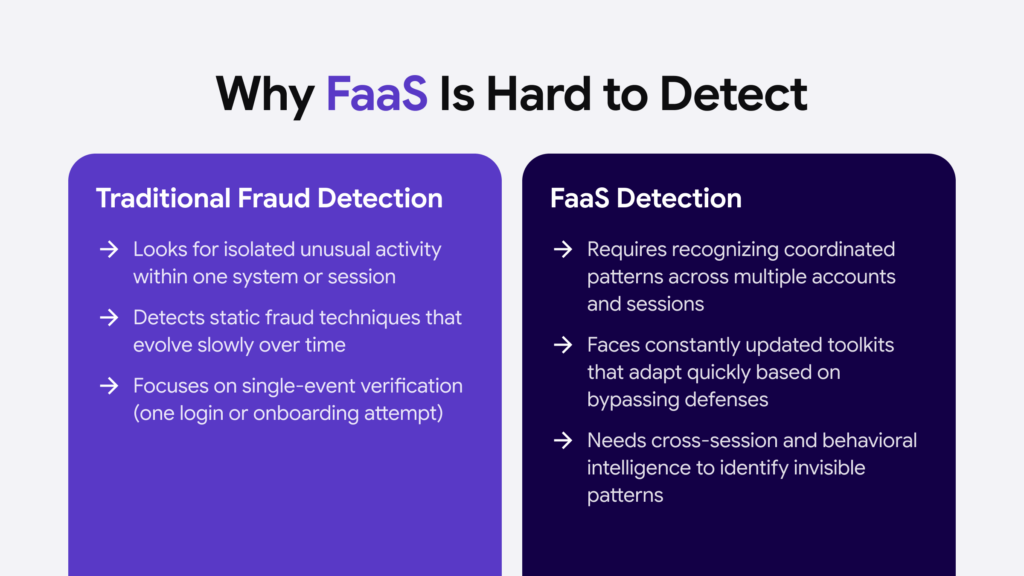 Why FaaS Is Hard to Detect

Traditional Fraud Detection

→ Looks for isolated unusual activity within one system or session

→ Detects static fraud techniques that evolve slowly over time

→ Focuses on single-event verification (one login or onboarding attempt)

FaaS Detection

→ Requires recognizing coordinated patterns across multiple accounts and sessions

→ Faces constantly updated toolkits that adapt quickly based on bypassing defenses

→ Needs cross-session and behavioral intelligence to identify invisible patterns